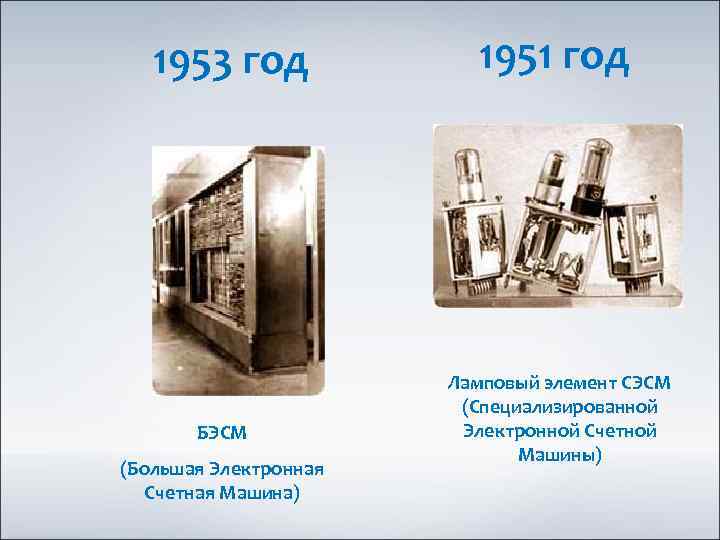 1953 год

БЭСМ

(Большая Электронная Счетная Машина)

1951 год

Ламповый элемент СЭСМ (Специализированной Электронной Счетной Машины)